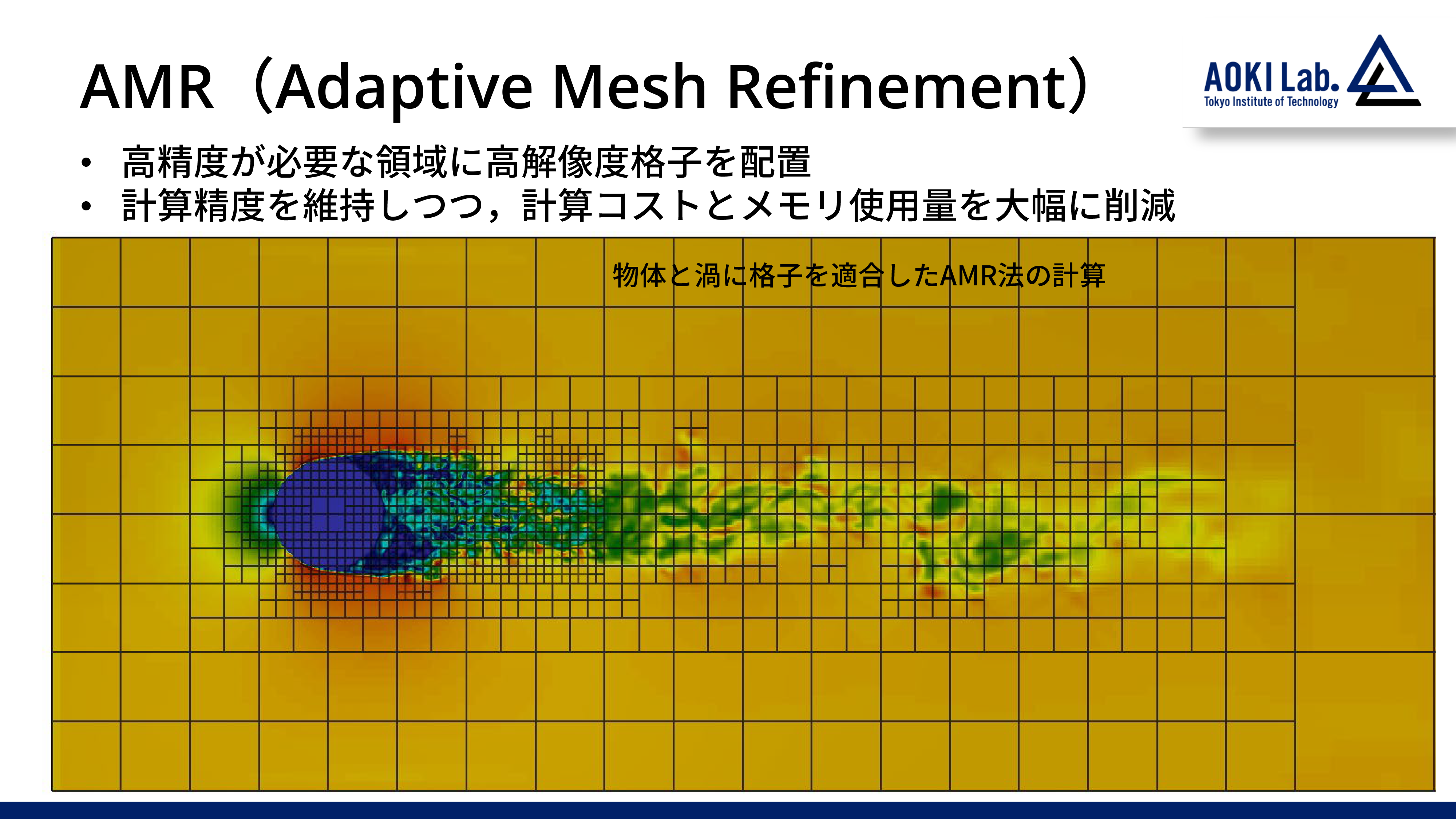 AMR（Adaptive Mesh Refinement）

AOKI Lab.
Tokyo Institute of Technology

• 高精度が必要な領域に高解像度格子を配置
• 計算精度を維持しつつ，計算コストとメモリ使用量を大幅に削減

物体と渦に格子を適合したAMR法の計算